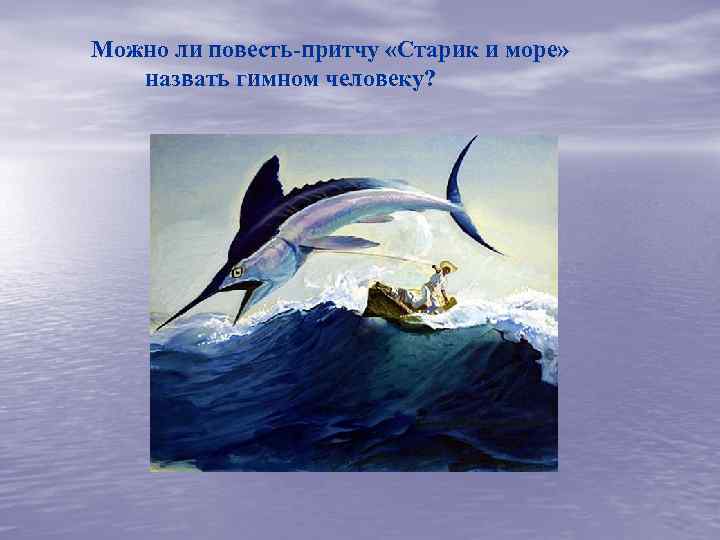 Можно ли повесть-притчу «Старик и море» назвать гимном человеку?